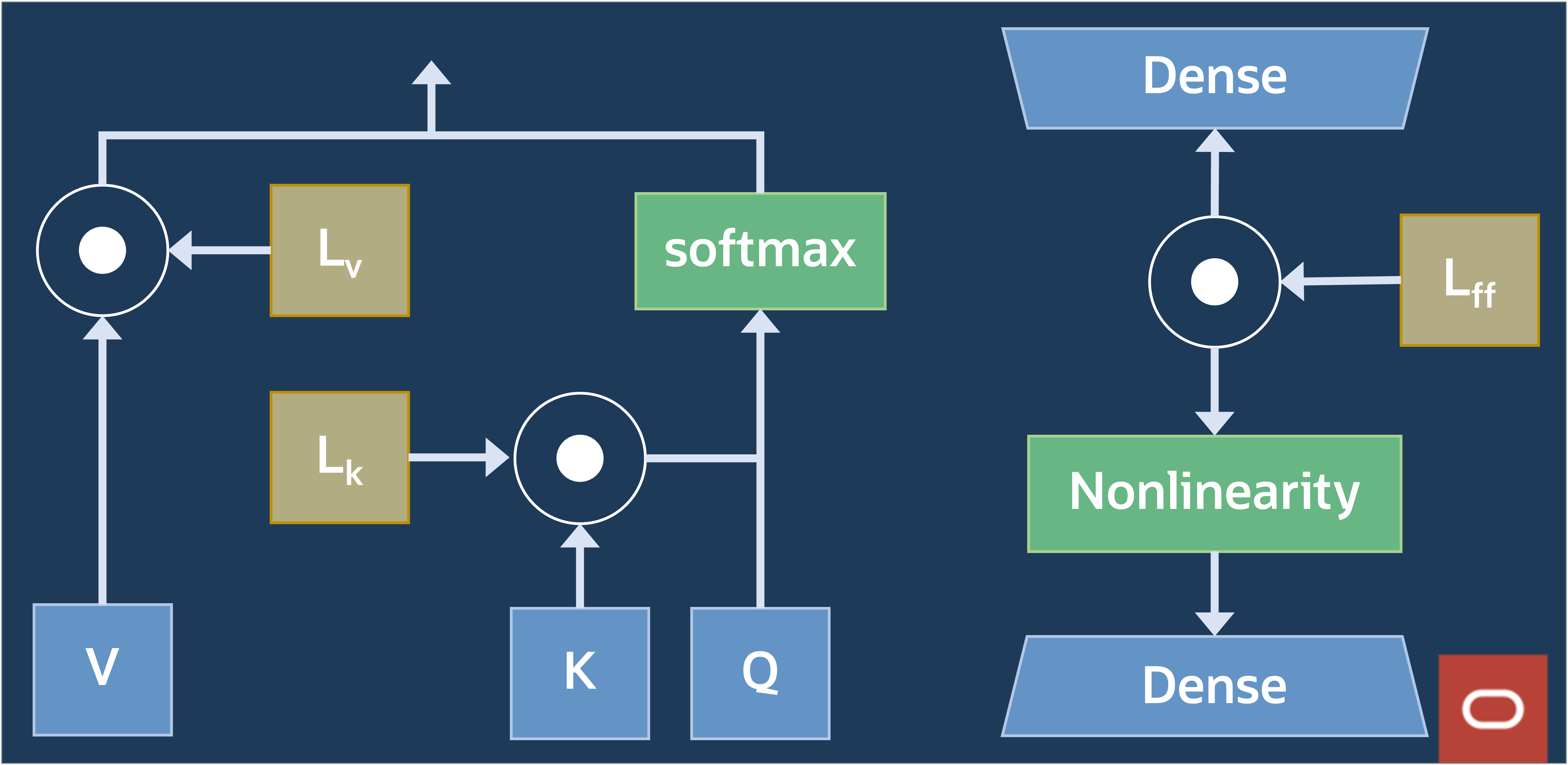 $L_v$

softmax

$L_k$

V

K

Q

Dense

$L_{ff}$

Nonlinearity

Dense